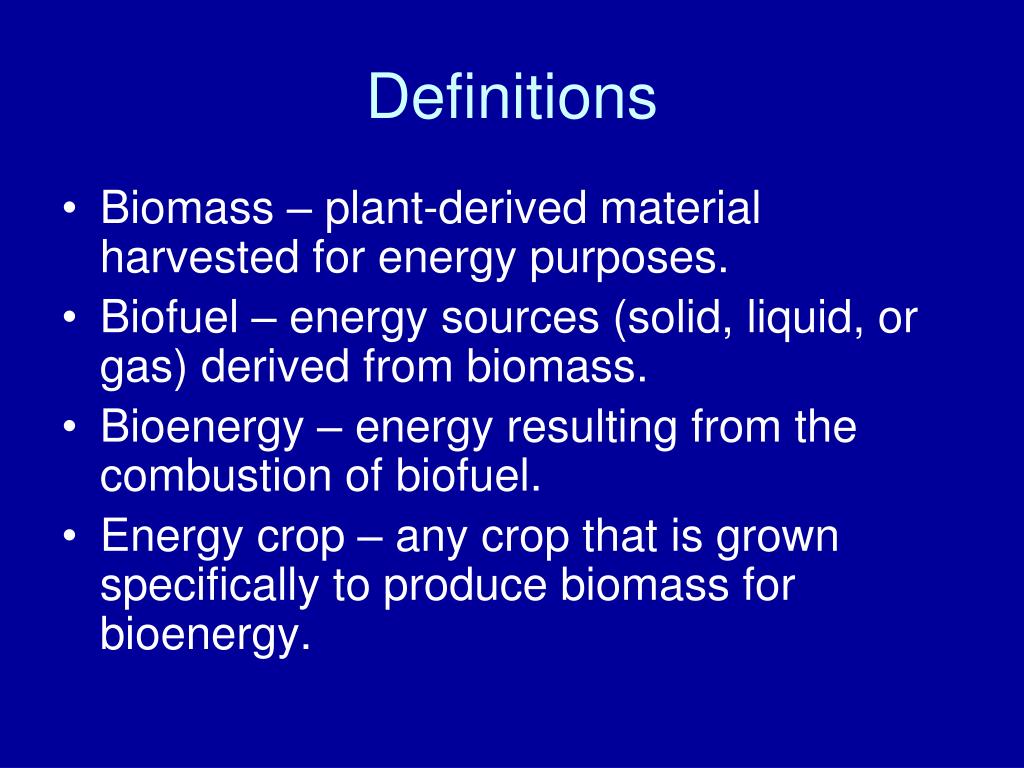 Definitions

• Biomass – plant-derived material harvested for energy purposes.
• Biofuel – energy sources (solid, liquid, or gas) derived from biomass.
• Bioenergy – energy resulting from the combustion of biofuel.
• Energy crop – any crop that is grown specifically to produce biomass for bioenergy.